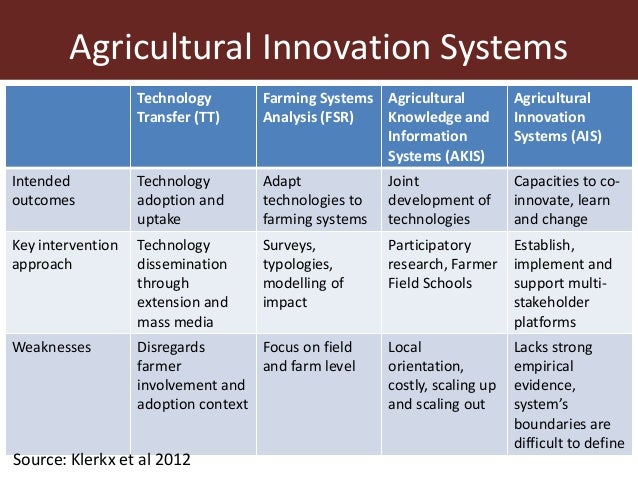 Agricultural Innovation Systems

| | Technology Transfer (TT) | Farming Systems Analysis (FSR) | Agricultural Knowledge and Information Systems (AKIS) | Agricultural Innovation Systems (AIS) |
|---|---|---|---|---|
| Intended outcomes | Technology adoption and uptake | Adapt technologies to farming systems | Joint development of technologies | Capacities to co-innovate, learn and change |
| Key intervention approach | Technology dissemination through extension and mass media | Surveys, typologies, modelling of impact | Participatory research, Farmer Field Schools | Establish, implement and support multi-stakeholder platforms |
| Weaknesses | Disregards farmer involvement and adoption context | Focus on field and farm level | Local orientation, costly, scaling up and scaling out | Lacks strong empirical evidence, system's boundaries are difficult to define |

Source: Klerkx et al 2012